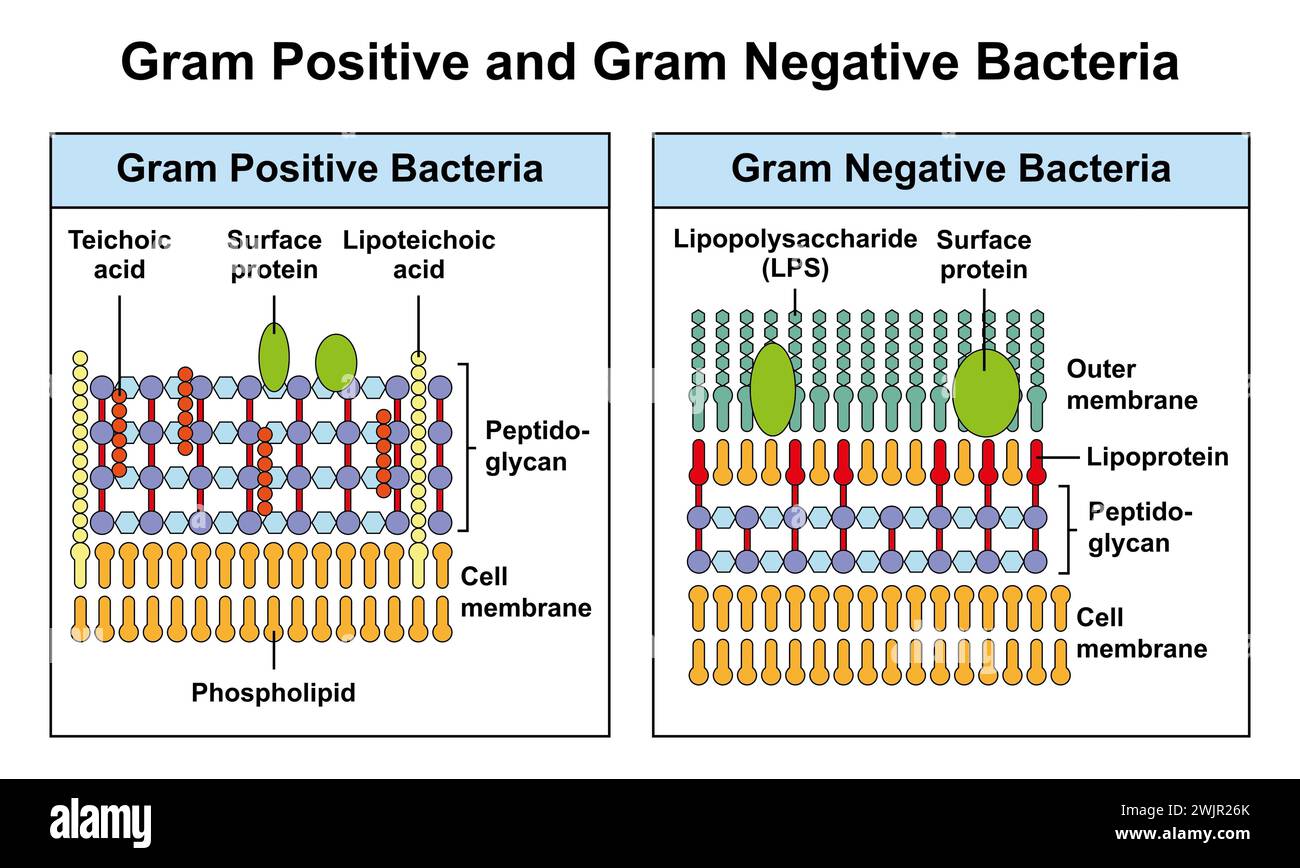 Gram Positive and Gram Negative Bacteria

Gram Positive Bacteria

Teichoic acid

Surface protein

Lipoteichoic acid

Peptidoglycan

Cell membrane

Phospholipid

Gram Negative Bacteria

Lipopolysaccharide (LPS)

Surface protein

Outer membrane

Lipoprotein

Peptidoglycan

Cell membrane

alamy

Image ID: 2WJR26K
www.alamy.com